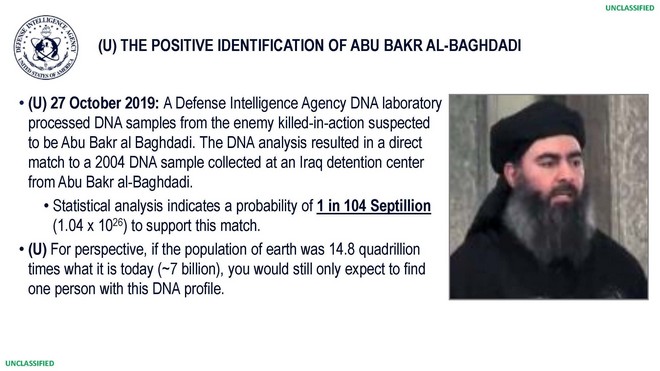 UNCLASSIFIED

DEFENSE INTELLIGENCE AGENCY
UNITED STATES OF AMERICA

(U) THE POSITIVE IDENTIFICATION OF ABU BAKR AL-BAGHDADI

• (U) 27 October 2019: A Defense Intelligence Agency DNA laboratory processed DNA samples from the enemy killed-in-action suspected to be Abu Bakr al Baghdadi. The DNA analysis resulted in a direct match to a 2004 DNA sample collected at an Iraq detention center from Abu Bakr al-Baghdadi.

• Statistical analysis indicates a probability of 1 in 104 Septillion ($1.04 \times 10^{26}$) to support this match.

• (U) For perspective, if the population of earth was 14.8 quadrillion times what it is today (~7 billion), you would still only expect to find one person with this DNA profile.

UNCLASSIFIED